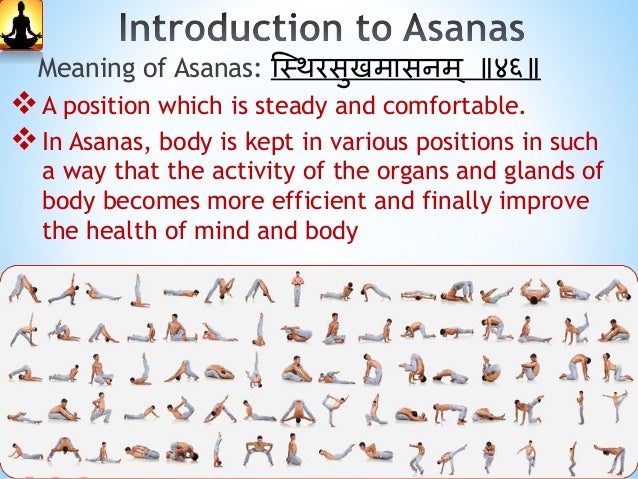 Introduction to Asanas

Meaning of Asanas: स्थिरसुखमासनम् ॥४६॥

❖ A position which is steady and comfortable.

❖ In Asanas, body is kept in various positions in such a way that the activity of the organs and glands of body becomes more efficient and finally improve the health of mind and body